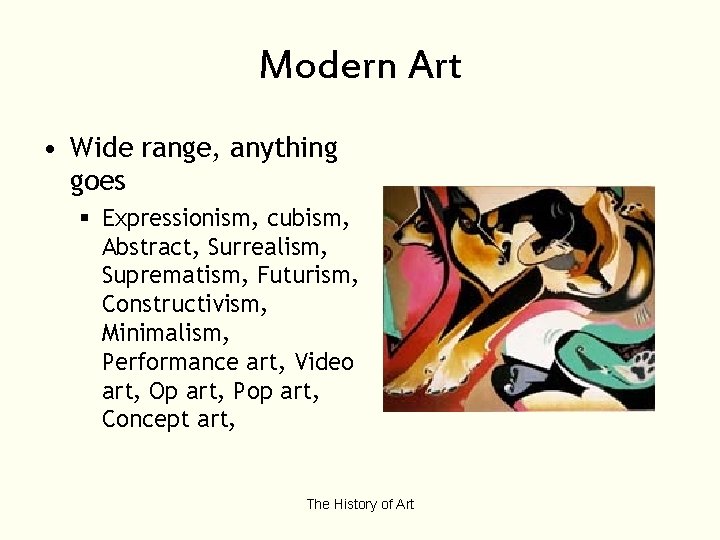 Modern Art

• Wide range, anything goes
  ▪ Expressionism, cubism, Abstract, Surrealism, Suprematism, Futurism, Constructivism, Minimalism, Performance art, Video art, Op art, Pop art, Concept art,

The History of Art